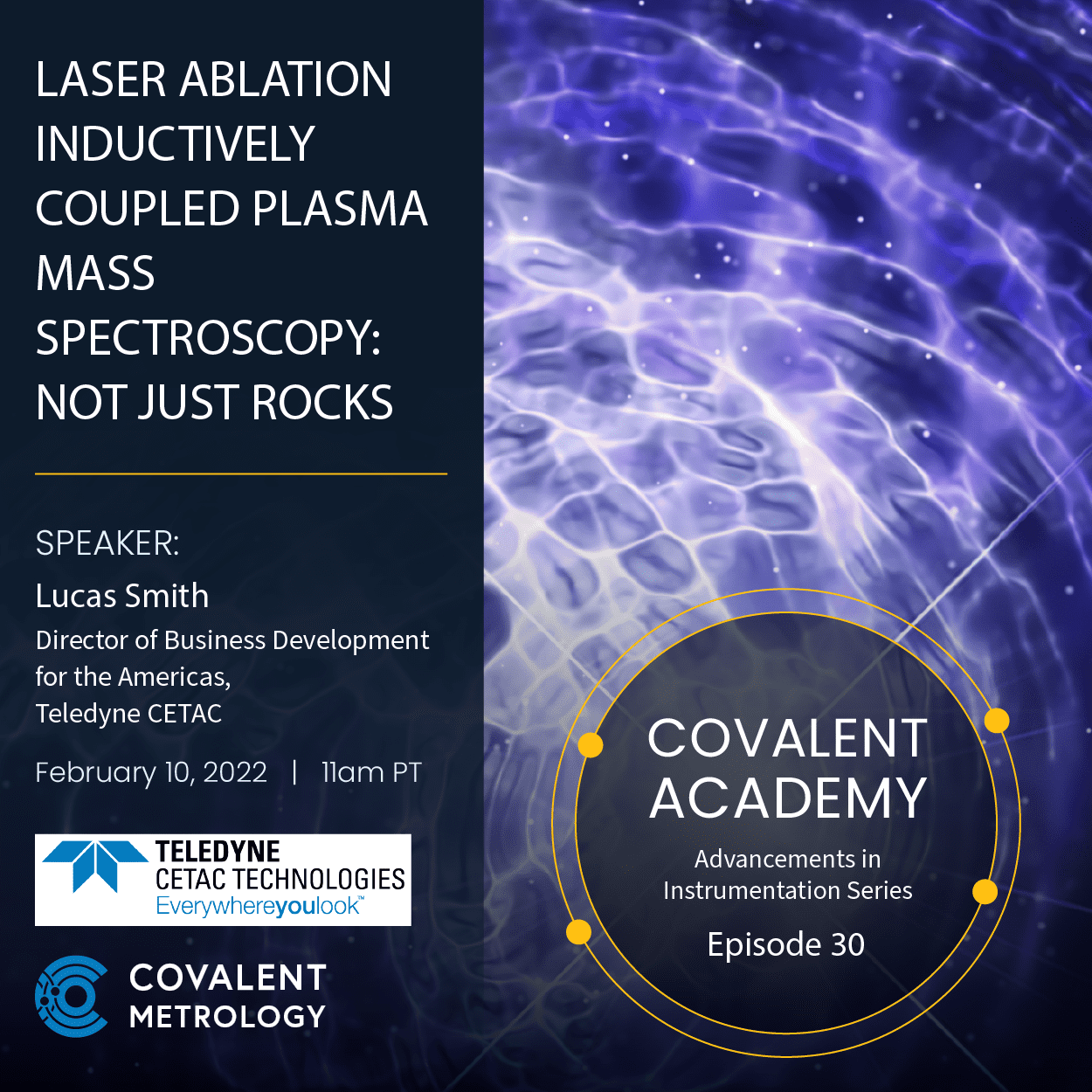 LASER ABLATION INDUCTIVELY COUPLED PLASMA MASS SPECTROSCOPY: NOT JUST ROCKS

SPEAKER:
Lucas Smith
Director of Business Development for the Americas, Teledyne CETAC

February 10, 2022 | 11am PT

TELEDYNE
CETAC TECHNOLOGIES
Everywhereyoulook™

COVALENT METROLOGY

COVALENT ACADEMY
Advancements in Instrumentation Series
Episode 30